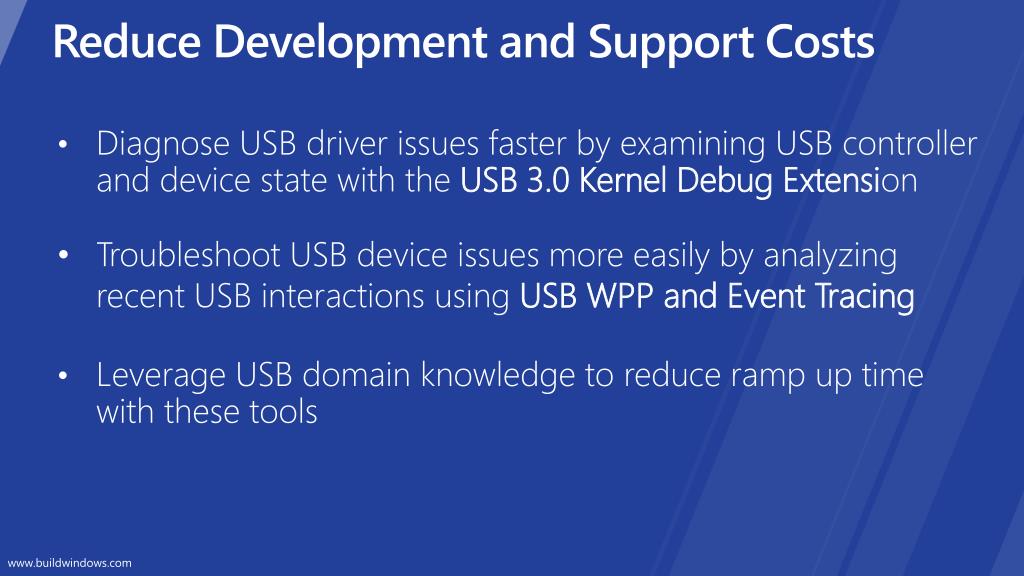 Reduce Development and Support Costs

• Diagnose USB driver issues faster by examining USB controller and device state with the USB 3.0 Kernel Debug Extension

• Troubleshoot USB device issues more easily by analyzing recent USB interactions using USB WPP and Event Tracing

• Leverage USB domain knowledge to reduce ramp up time with these tools

www.buildwindows.com